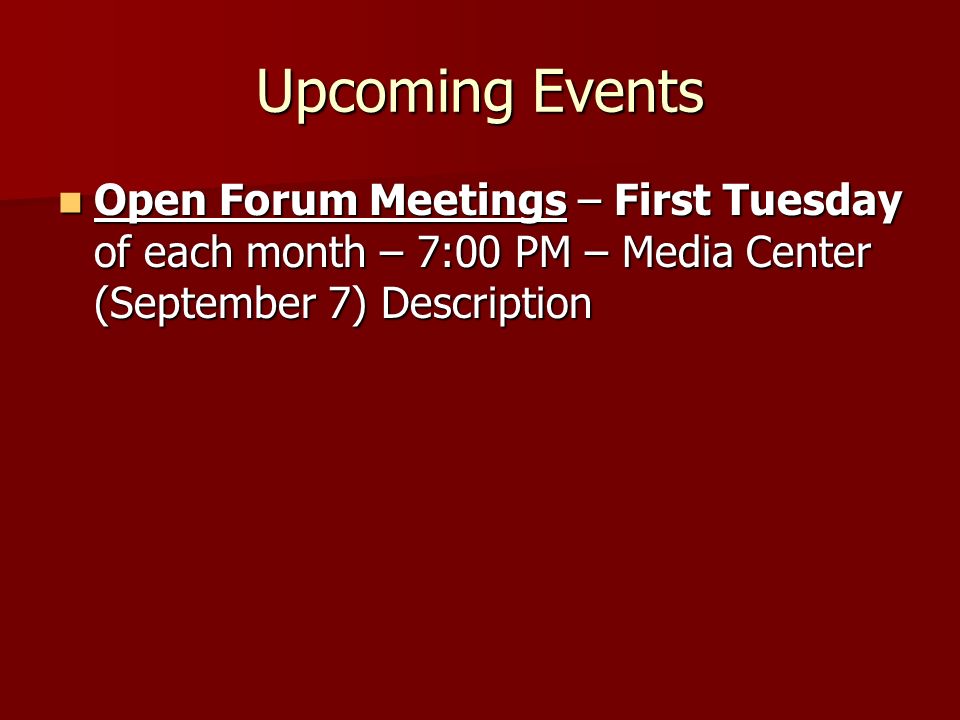 Upcoming Events

Open Forum Meetings – First Tuesday of each month – 7:00 PM – Media Center (September 7) Description